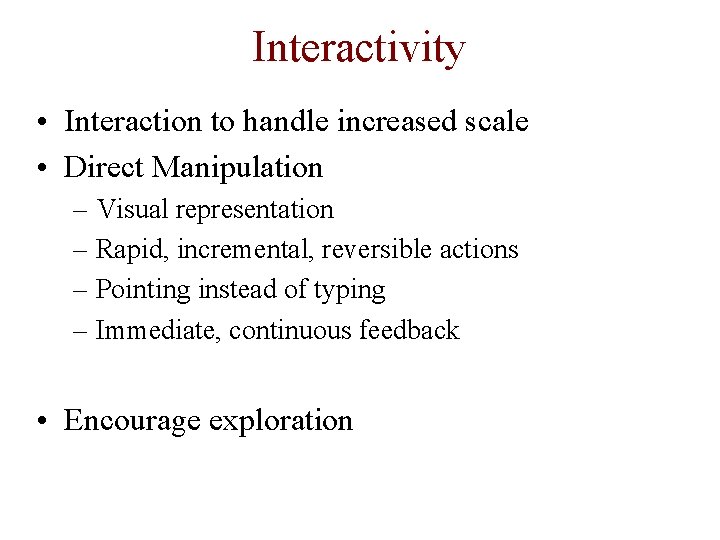 Interactivity

• Interaction to handle increased scale
• Direct Manipulation
– Visual representation
– Rapid, incremental, reversible actions
– Pointing instead of typing
– Immediate, continuous feedback

• Encourage exploration